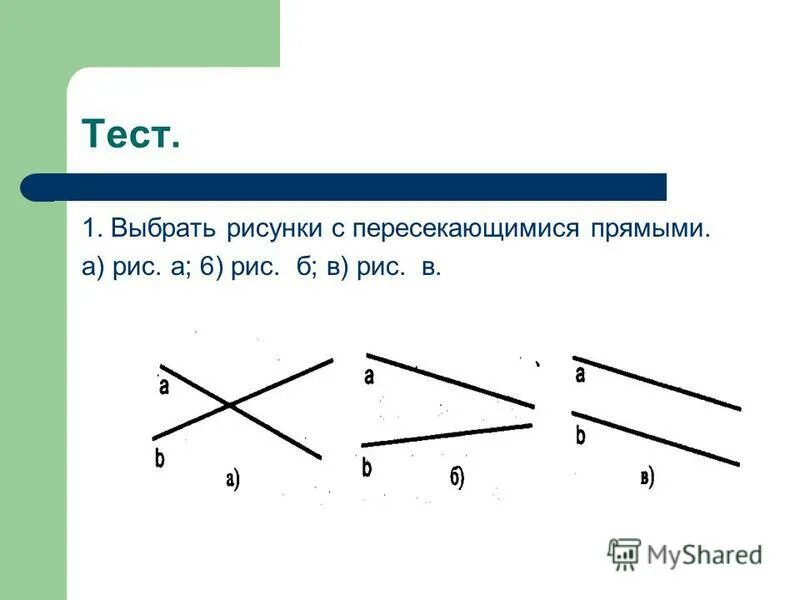 Тест.

1. Выбрать рисунки с пересекающимися прямыми.
а) рис. а; 6) рис. б; в) рис. в.

a
b
а)

a
b
б)

a
b
в)

MyShared